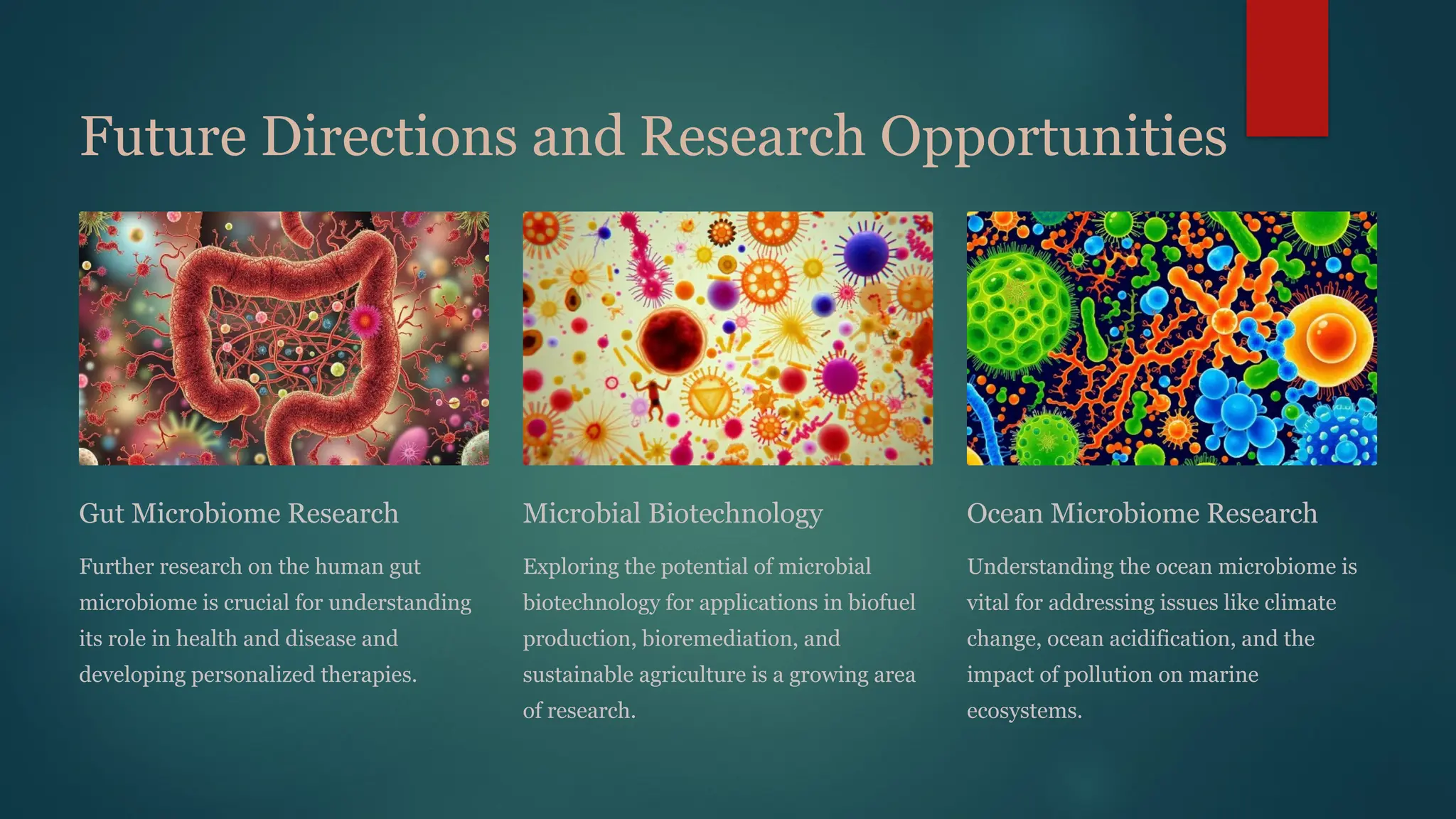 Future Directions and Research Opportunities

Gut Microbiome Research

Further research on the human gut microbiome is crucial for understanding its role in health and disease and developing personalized therapies.

Microbial Biotechnology

Exploring the potential of microbial biotechnology for applications in biofuel production, bioremediation, and sustainable agriculture is a growing area of research.

Ocean Microbiome Research

Understanding the ocean microbiome is vital for addressing issues like climate change, ocean acidification, and the impact of pollution on marine ecosystems.